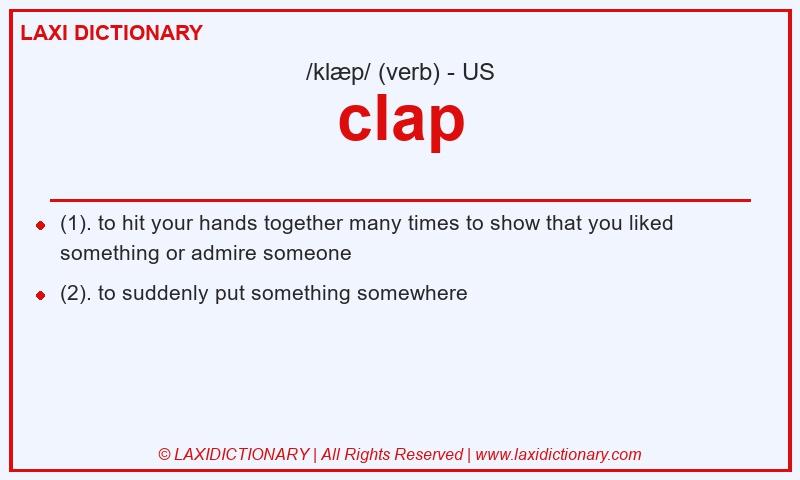 LAXI DICTIONARY

/klæp/ (verb) - US

clap

- (1). to hit your hands together many times to show that you liked something or admire someone
- (2). to suddenly put something somewhere

© LAXIDICTIONARY | All Rights Reserved | www.laxidictionary.com